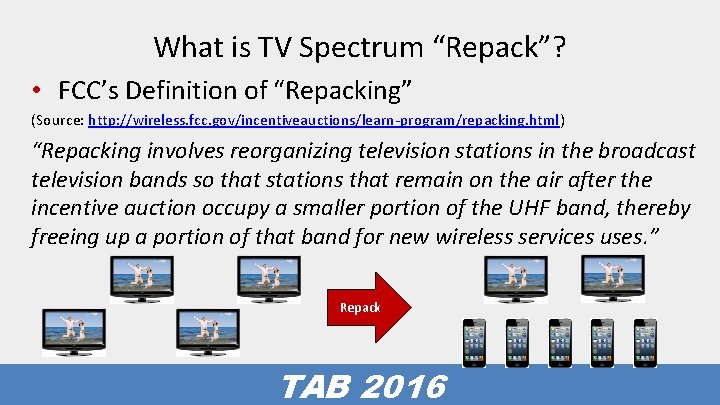 What is TV Spectrum “Repack”?

• FCC’s Definition of “Repacking”

(Source: http://wireless.fcc.gov/incentiveauctions/learn-program/repacking.html)

“Repacking involves reorganizing television stations in the broadcast television bands so that stations that remain on the air after the incentive auction occupy a smaller portion of the UHF band, thereby freeing up a portion of that band for new wireless services uses.”

Repack

TAB 2016